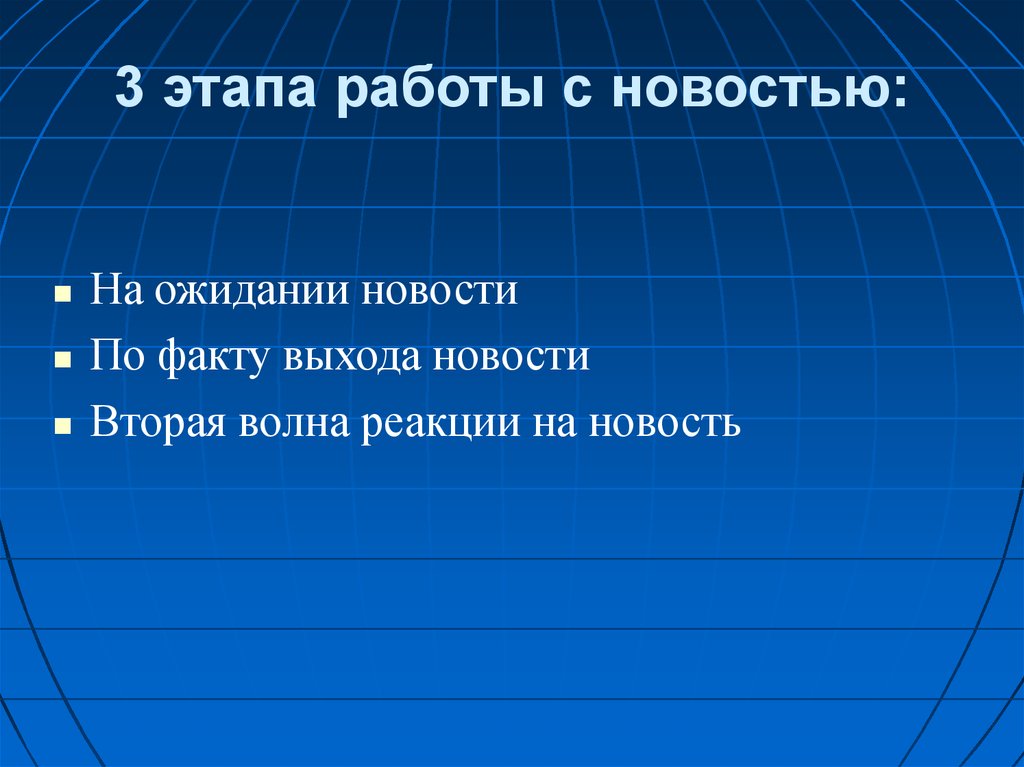 3 этапа работы с новостью:

- На ожидании новости
- По факту выхода новости
- Вторая волна реакции на новость